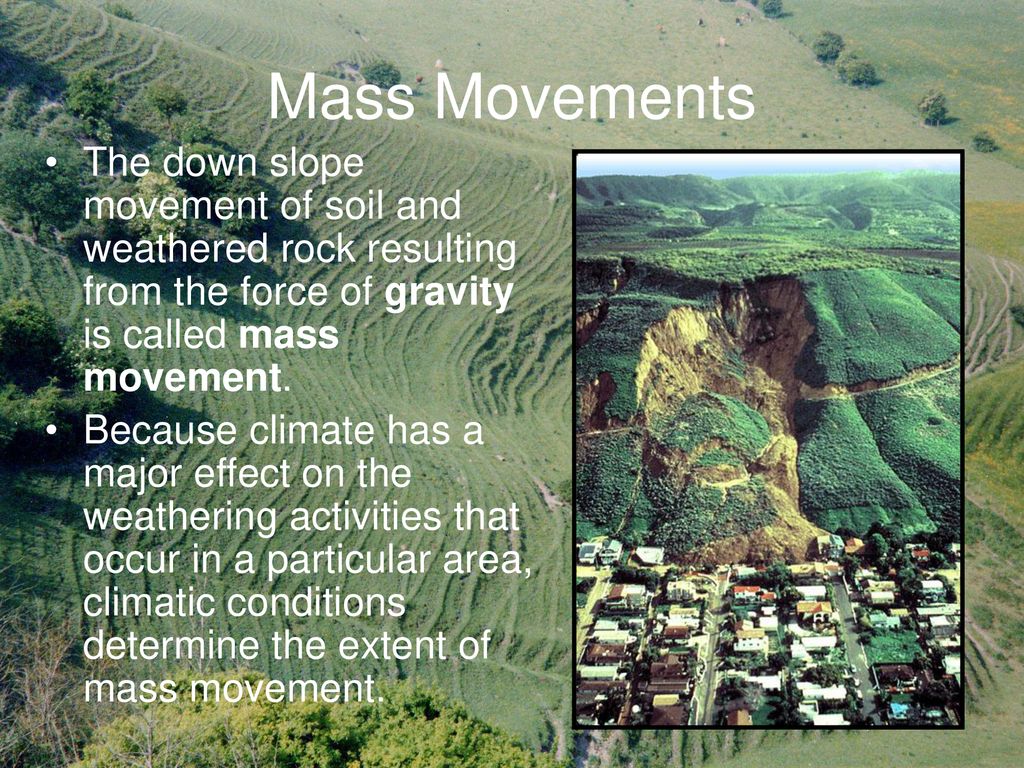 Mass Movements

• The down slope movement of soil and weathered rock resulting from the force of gravity is called mass movement.

• Because climate has a major effect on the weathering activities that occur in a particular area, climatic conditions determine the extent of mass movement.